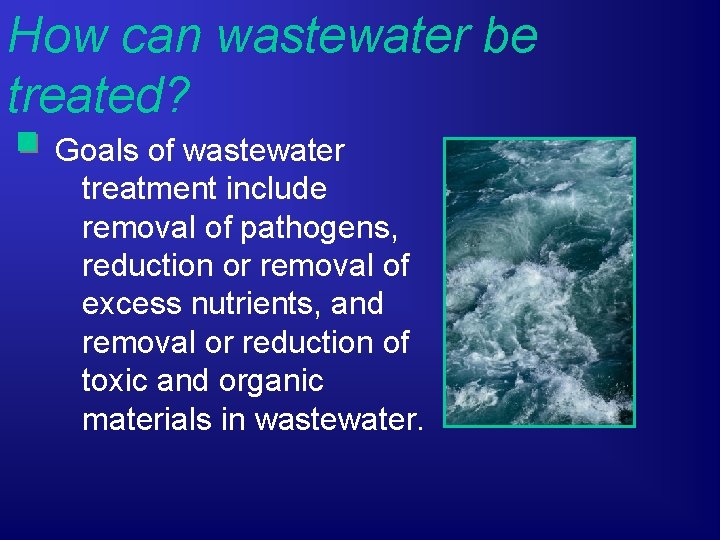 How can wastewater be treated?

Goals of wastewater treatment include removal of pathogens, reduction or removal of excess nutrients, and removal or reduction of toxic and organic materials in wastewater.